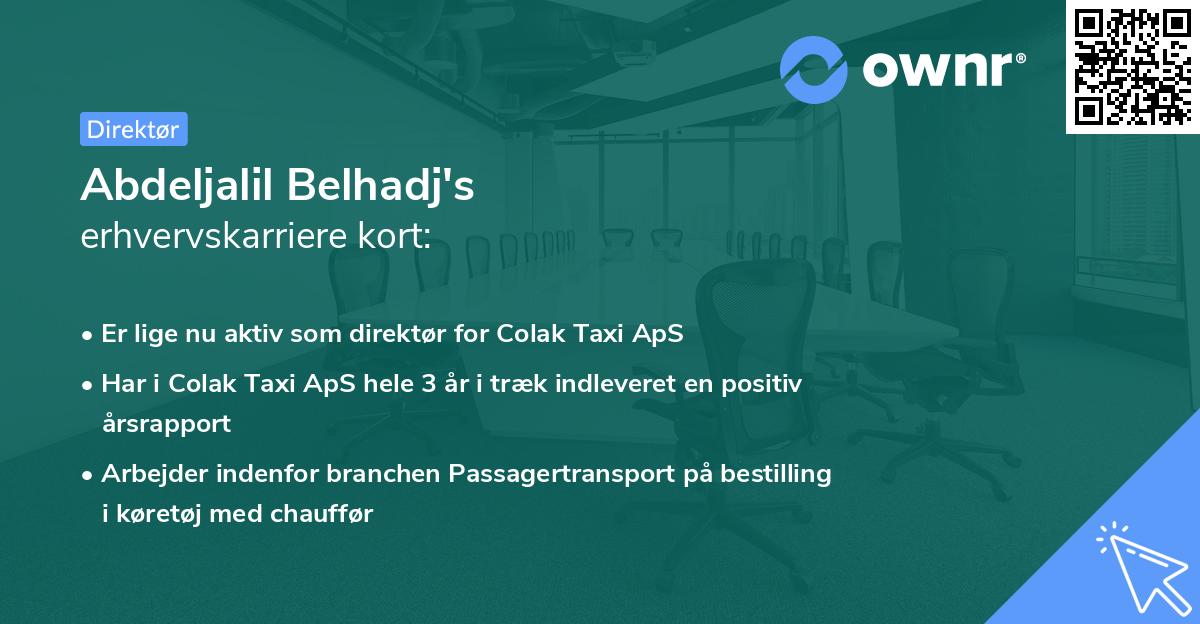 ownr®

Direktør

Abdeljalil Belhadj's
erhvervskarriere kort:

• Er lige nu aktiv som direktør for Colak Taxi ApS
• Har i Colak Taxi ApS hele 3 år i træk indleveret en positiv årsrapport
• Arbejder indenfor branchen Passagertransport på bestilling i køretøj med chauffør